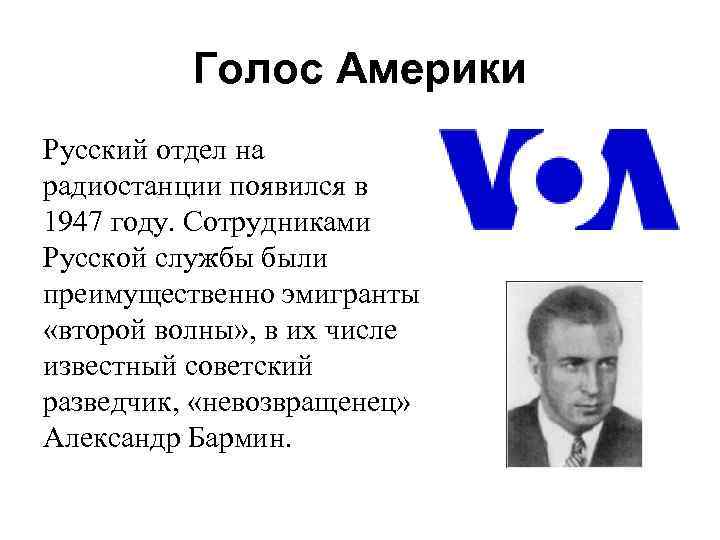 Голос Америки

Русский отдел на радиостанции появился в 1947 году. Сотрудниками Русской службы были преимущественно эмигранты «второй волны», в их числе известный советский разведчик, «невозвращенец» Александр Бармин.

VOA